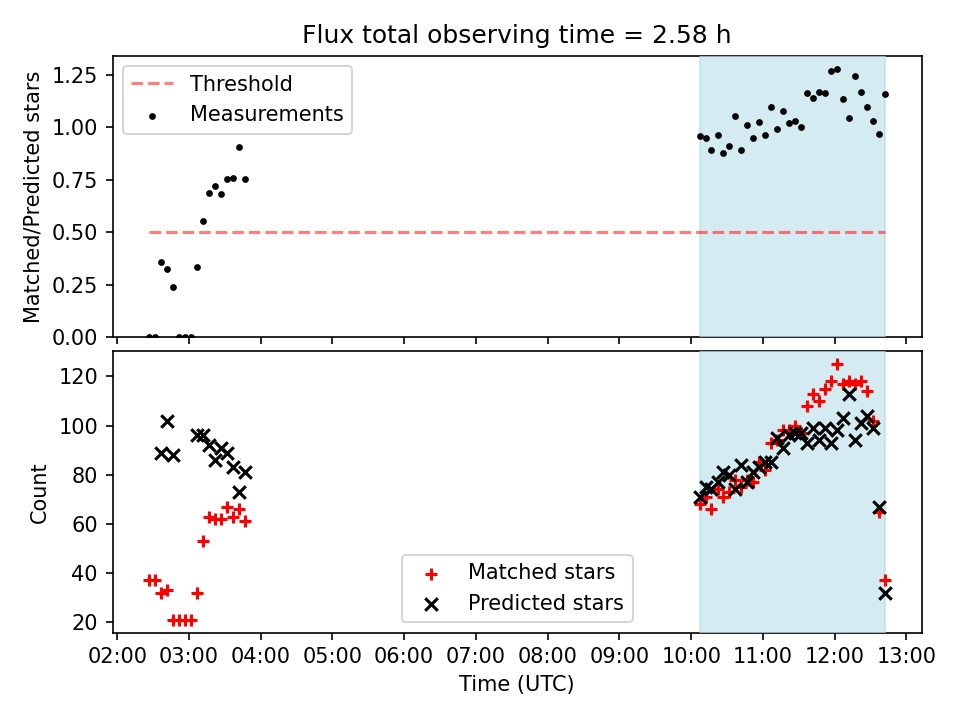 Flux total observing time = 2.58 h

Threshold
Measurements

Matched/Predicted stars

1.25
1.00
0.75
0.50
0.25
0.00

Count

120
100
80
60
40
20

Matched stars
Predicted stars

02:00 03:00 04:00 05:00 06:00 07:00 08:00 09:00 10:00 11:00 12:00 13:00

Time (UTC)